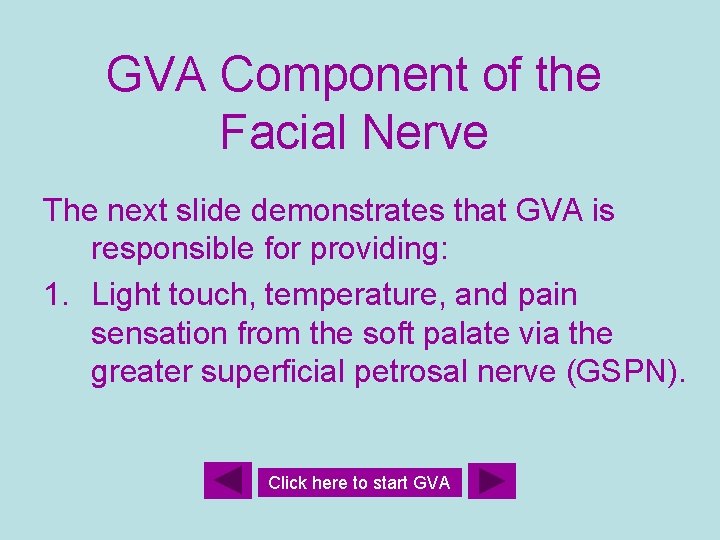 GVA Component of the Facial Nerve

The next slide demonstrates that GVA is responsible for providing:

1. Light touch, temperature, and pain sensation from the soft palate via the greater superficial petrosal nerve (GSPN).

Click here to start GVA